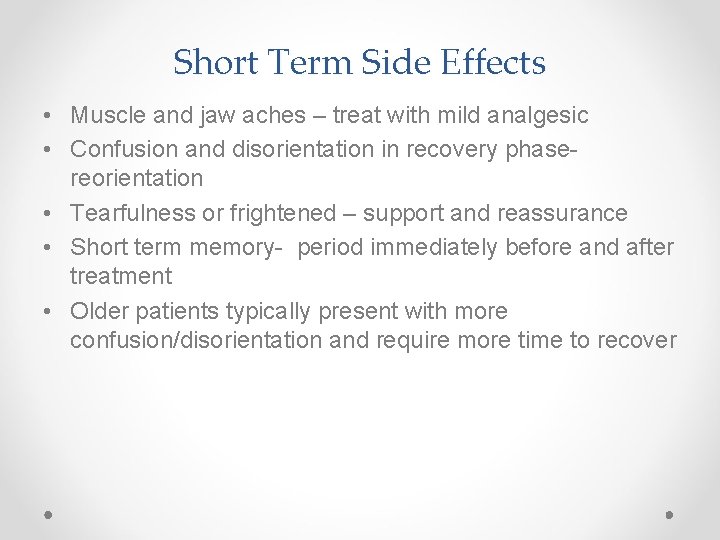 Short Term Side Effects

• Muscle and jaw aches – treat with mild analgesic
• Confusion and disorientation in recovery phase- reorientation
• Tearfulness or frightened – support and reassurance
• Short term memory- period immediately before and after treatment
• Older patients typically present with more confusion/disorientation and require more time to recover